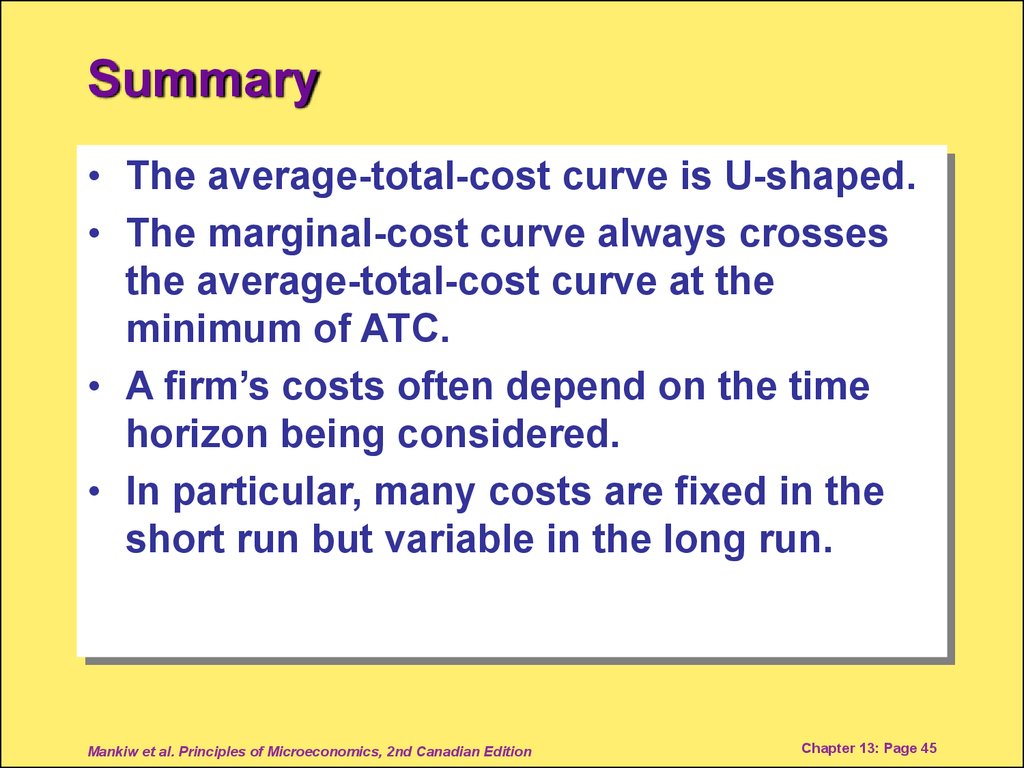 Summary

• The average-total-cost curve is U-shaped.
• The marginal-cost curve always crosses the average-total-cost curve at the minimum of ATC.
• A firm's costs often depend on the time horizon being considered.
• In particular, many costs are fixed in the short run but variable in the long run.

Mankiw et al. Principles of Microeconomics, 2nd Canadian Edition

Chapter 13: Page 45